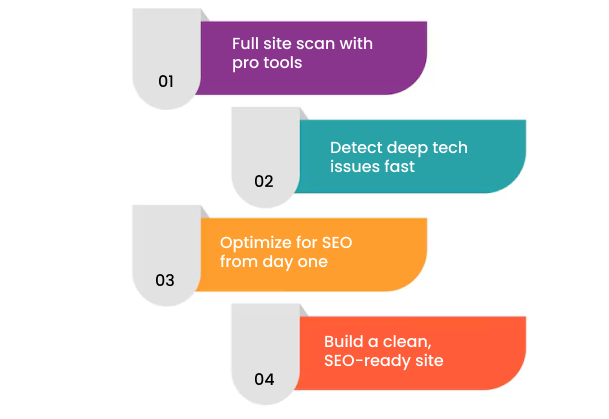 01
Full site scan with pro tools

02
Detect deep tech issues fast

03
Optimize for SEO from day one

04
Build a clean, SEO-ready site